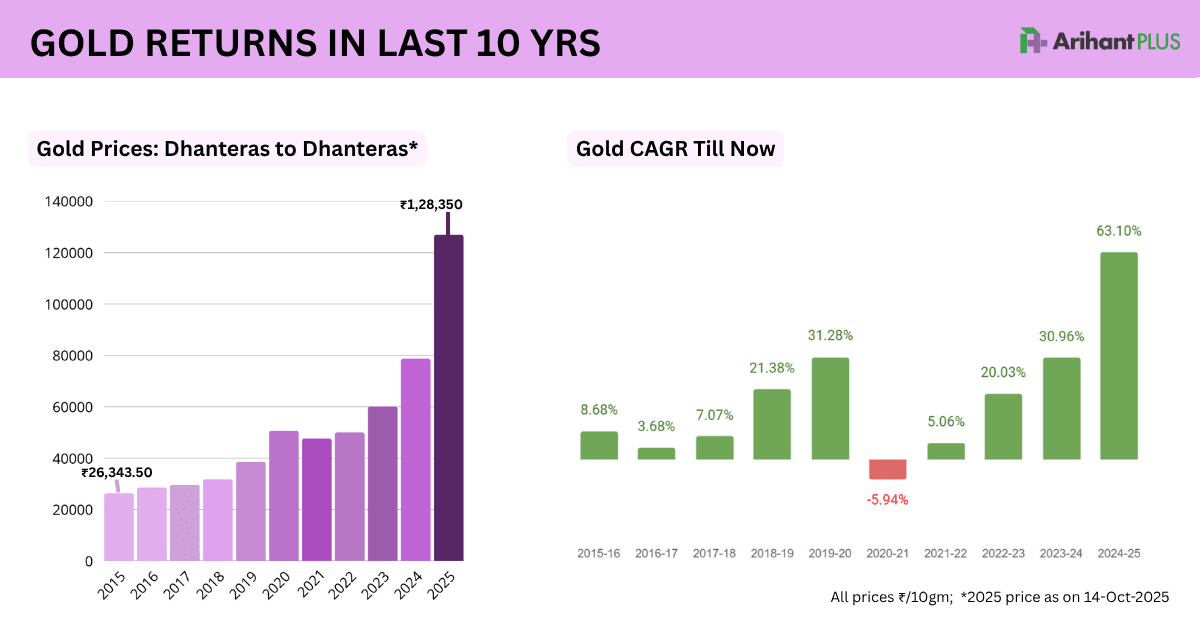 GOLD RETURNS IN LAST 10 YRS

ArihantPLUS

Gold Prices: Dhanteras to Dhanteras*

140000
120000
100000
80000
60000
40000
20000
0

₹1,28,350
₹26,343.50

2015 2016 2017 2018 2019 2020 2021 2022 2023 2024 2025

Gold CAGR Till Now

8.68% 3.68% 7.07% 21.38% 31.28% -5.94% 5.06% 20.03% 30.96% 63.10%

2015-16 2016-17 2017-18 2018-19 2019-20 2020-21 2021-22 2022-23 2023-24 2024-25

All prices ₹/10gm; *2025 price as on 14-Oct-2025